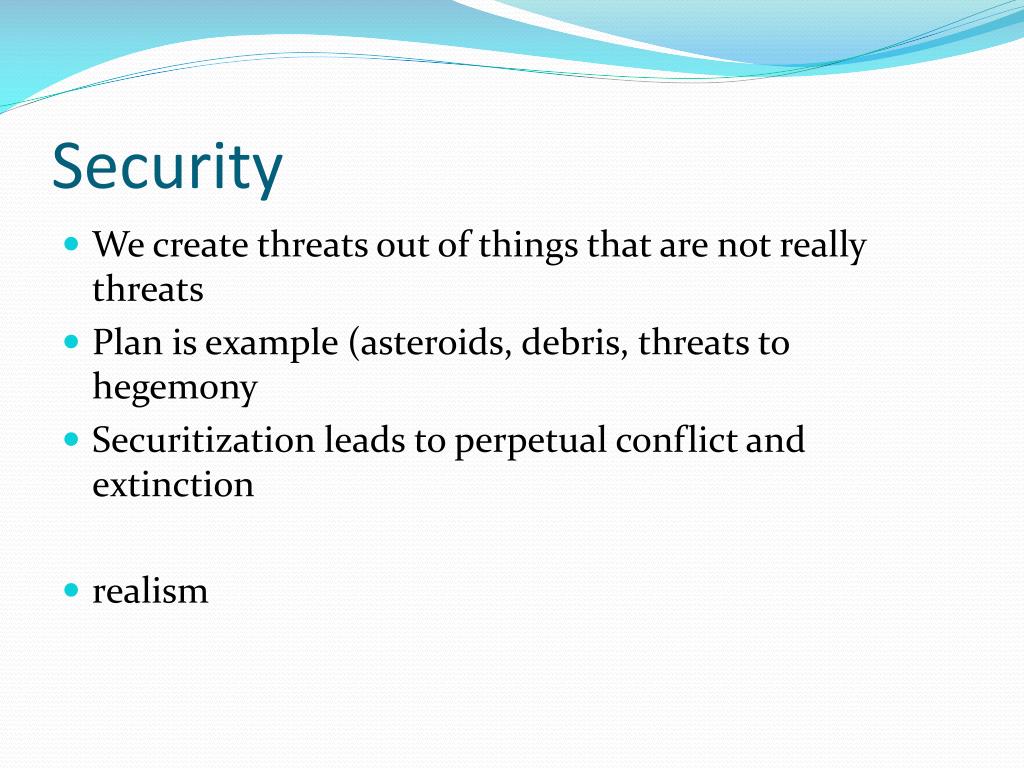 Security

- We create threats out of things that are not really threats
- Plan is example (asteroids, debris, threats to hegemony
- Securitization leads to perpetual conflict and extinction

- realism